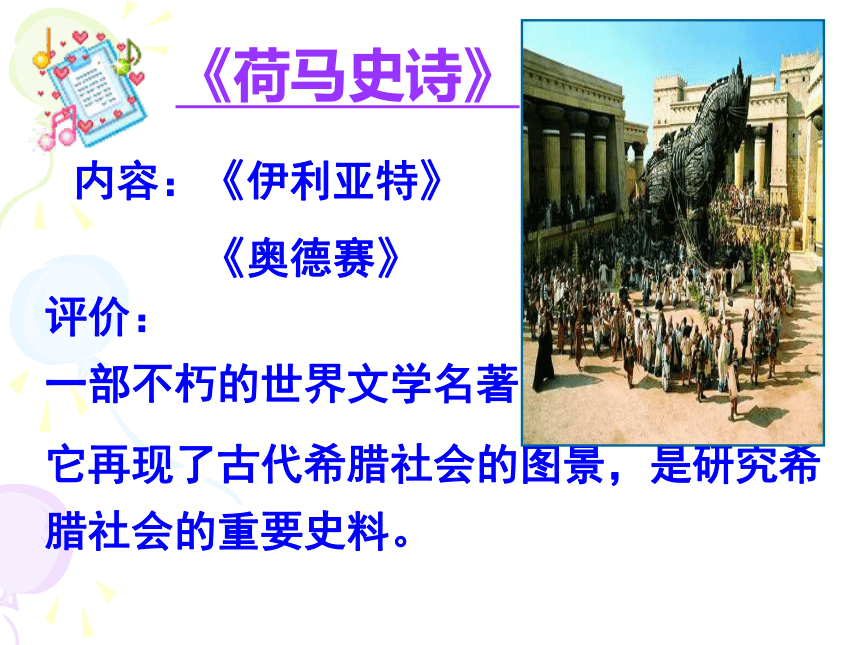 《荷马史诗》

内容：《伊利亚特》

《奥德赛》

评价：

一部不朽的世界文学名著

它再现了古代希腊社会的图景，是研究希腊社会的重要史料。